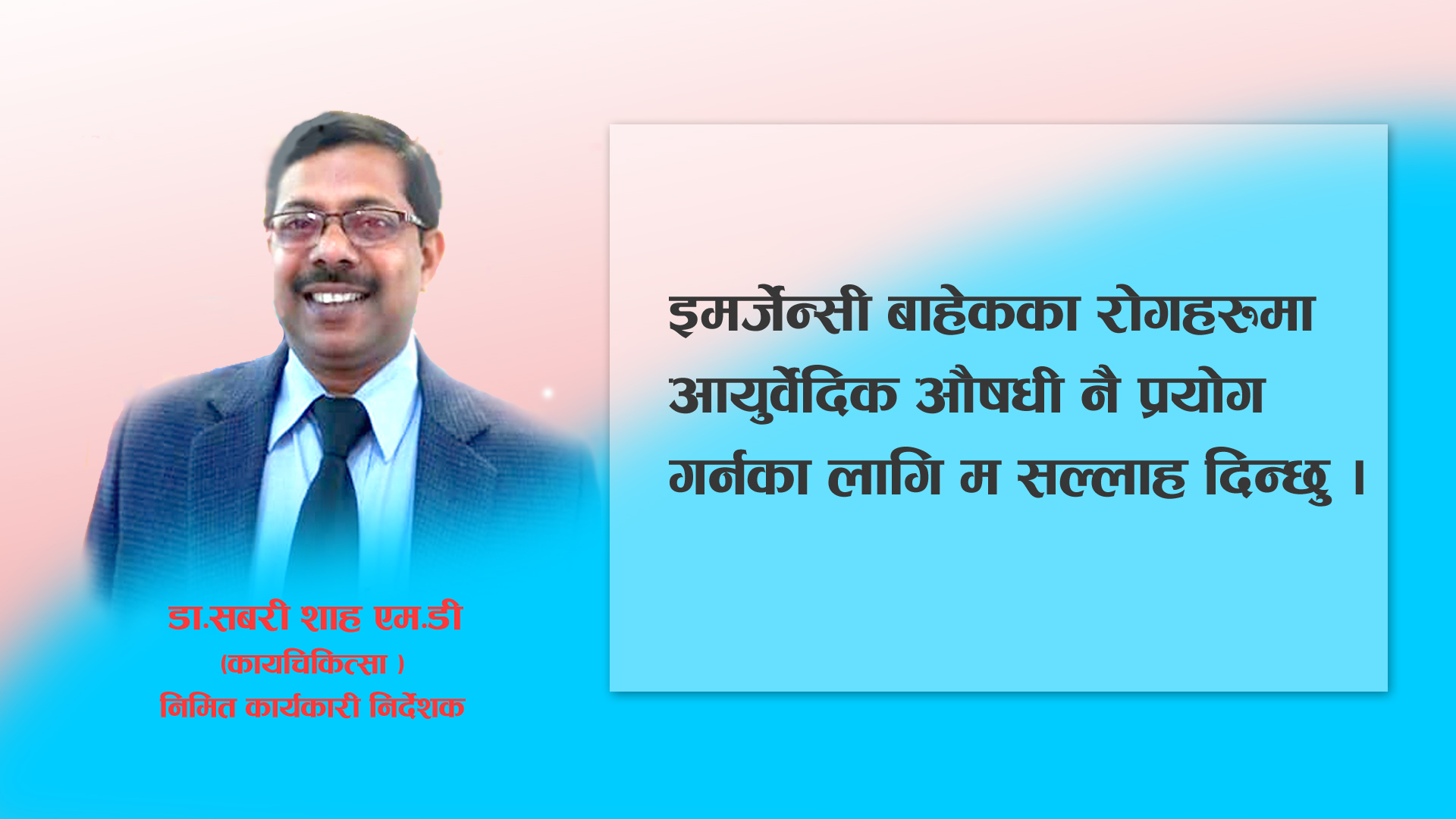 डा.सबरी शाह एम.डी
(कायचिकित्सा )
निमित कार्यकारी निर्देशक

इमर्जेन्सी बाहेकका रोगहरूमा आयुर्वेदिक औषधी नै प्रयोग गर्नका लागि म सल्लाह दिन्छु ।